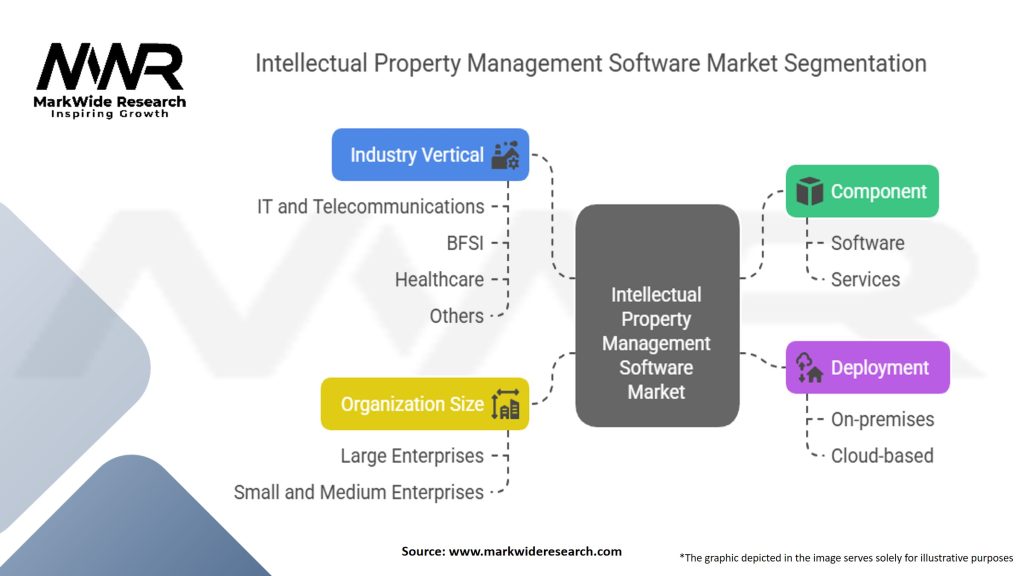 MWR
MarkWide Research
Inspiring Growth

Intellectual Property Management Software Market Segmentation

Industry Vertical
IT and Telecommunications
BFSI
Healthcare
Others

Organization Size
Large Enterprises
Small and Medium Enterprises

Intellectual Property Management Software Market

Component
Software
Services

Deployment
On-premises
Cloud-based

Source: www.markwideresearch.com

*The graphic depicted in the image serves solely for illustrative purposes